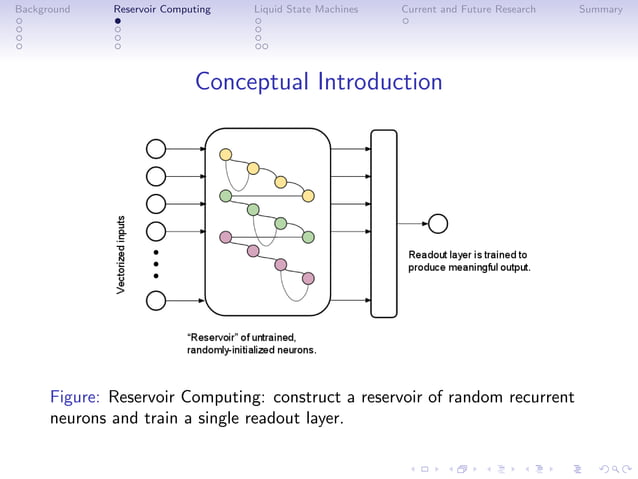 Background Reservoir Computing Liquid State Machines Current and Future Research Summary

Conceptual Introduction

Vectorized inputs

"Reservoir" of untrained, randomly-initialized neurons.

Readout layer is trained to produce meaningful output.

Figure: Reservoir Computing: construct a reservoir of random recurrent neurons and train a single readout layer.